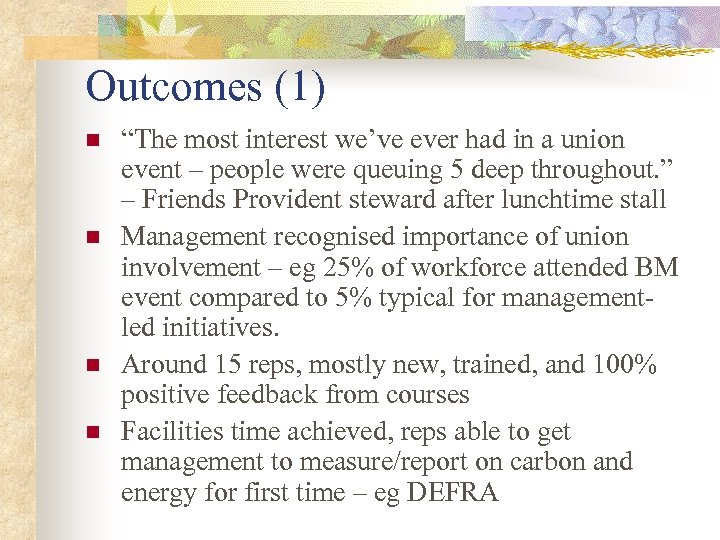 Outcomes (1)

- “The most interest we’ve ever had in a union event – people were queuing 5 deep throughout.” – Friends Provident steward after lunchtime stall
- Management recognised importance of union involvement – eg 25% of workforce attended BM event compared to 5% typical for management-led initiatives.
- Around 15 reps, mostly new, trained, and 100% positive feedback from courses
- Facilities time achieved, reps able to get management to measure/report on carbon and energy for first time – eg DEFRA